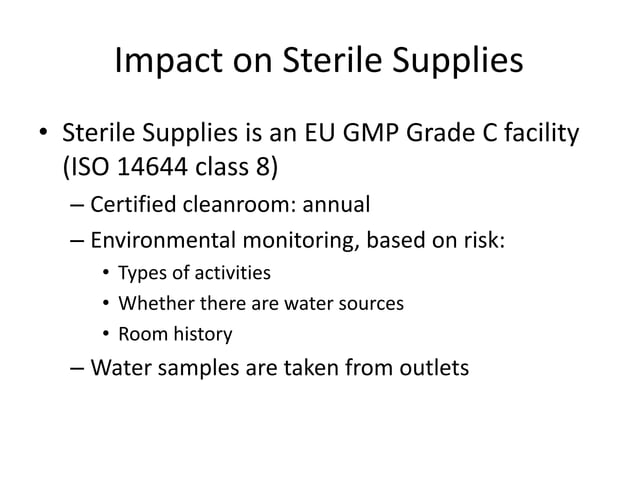 Impact on Sterile Supplies

• Sterile Supplies is an EU GMP Grade C facility (ISO 14644 class 8)
– Certified cleanroom: annual
– Environmental monitoring, based on risk:
• Types of activities
• Whether there are water sources
• Room history
– Water samples are taken from outlets